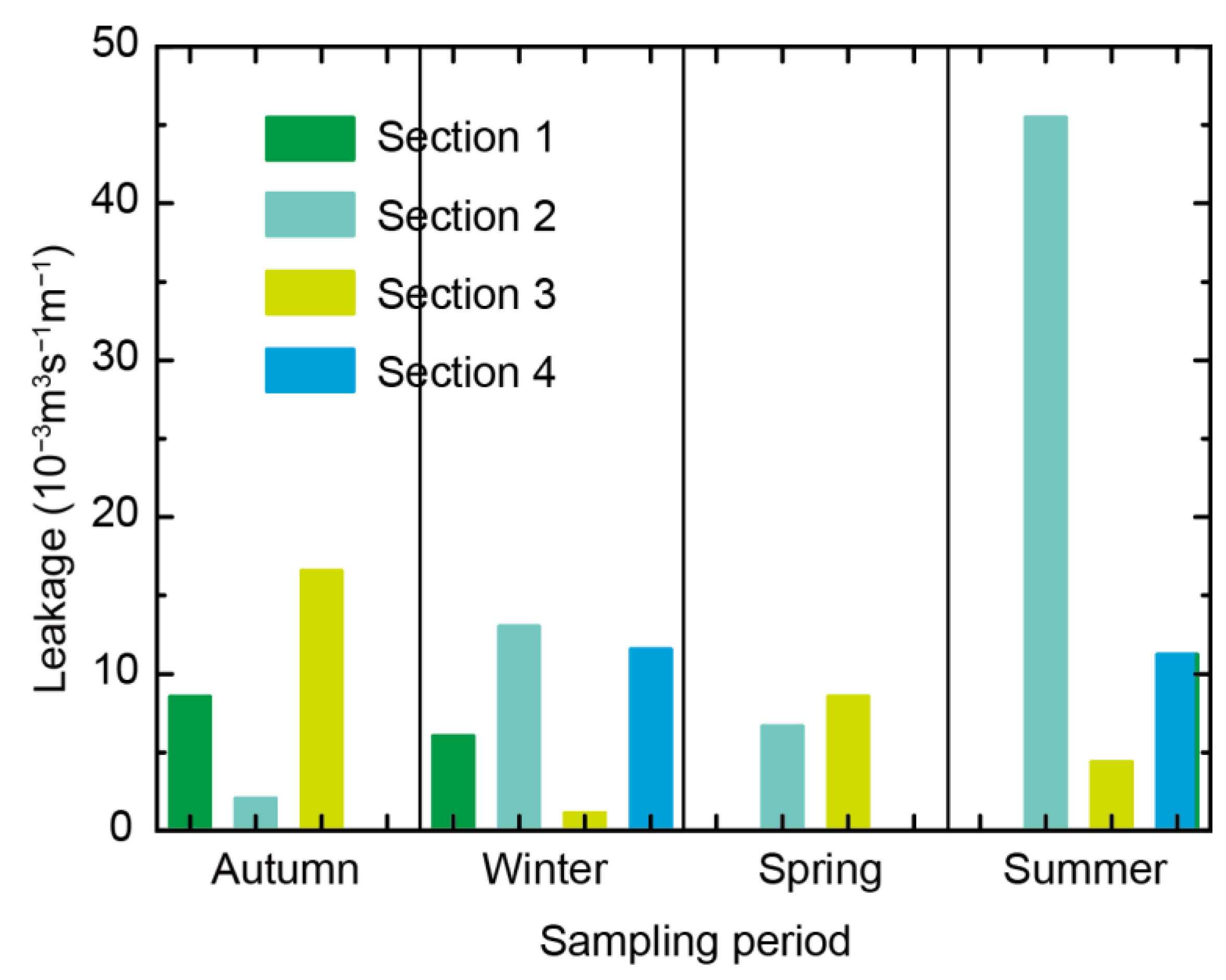 Leakage ($10^{-3}m^3s^{-1}m^{-1}$)

50
40
30
20
10
0

Section 1
Section 2
Section 3
Section 4

Autumn
Winter
Spring
Summer

Sampling period